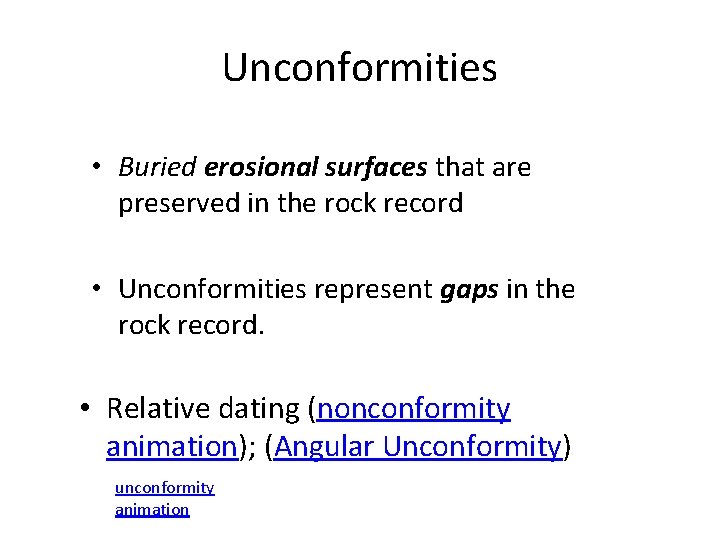 Unconformities

• Buried erosional surfaces that are preserved in the rock record

• Unconformities represent gaps in the rock record.

• Relative dating (nonconformity animation); (Angular Unconformity)

unconformity animation